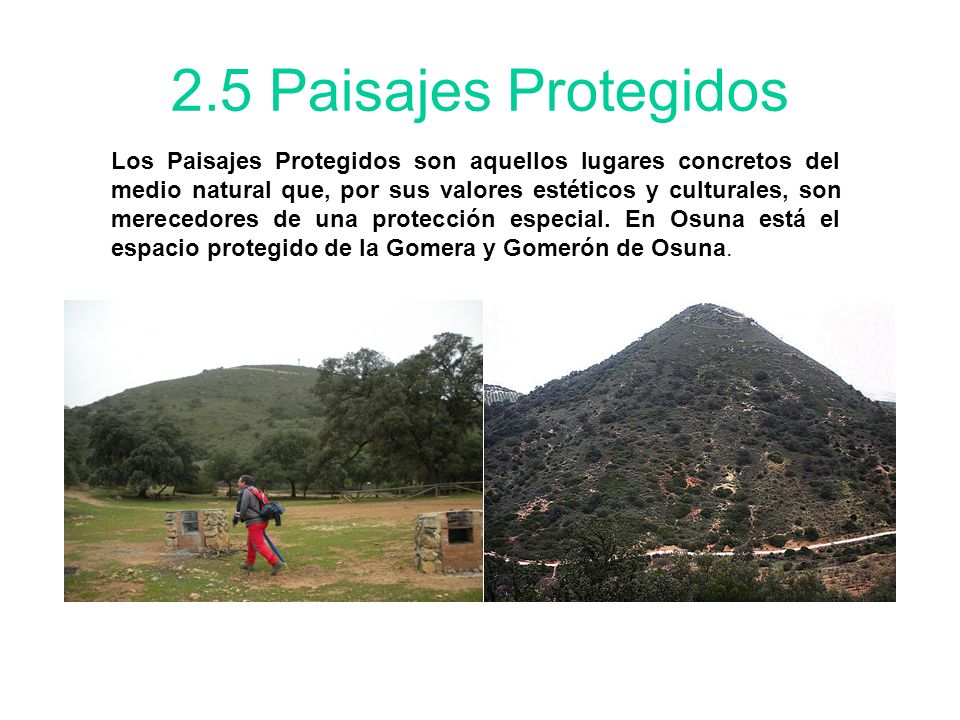 2.5 Paisajes Protegidos

Los Paisajes Protegidos son aquellos lugares concretos del medio natural que, por sus valores estéticos y culturales, son merecedores de una protección especial. En Osuna está el espacio protegido de la Gomera y Gomerón de Osuna.